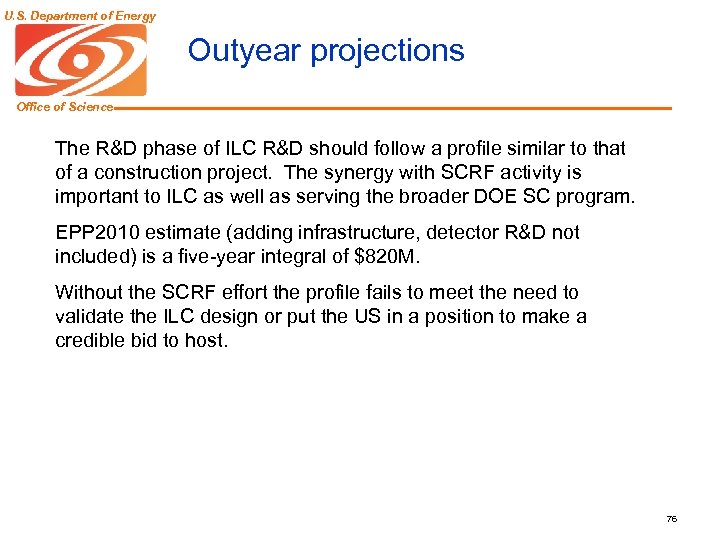 U.S. Department of Energy

Office of Science

Outyear projections

The R&D phase of ILC R&D should follow a profile similar to that of a construction project. The synergy with SCRF activity is important to ILC as well as serving the broader DOE SC program.

EPP2010 estimate (adding infrastructure, detector R&D not included) is a five-year integral of \$820M.

Without the SCRF effort the profile fails to meet the need to validate the ILC design or put the US in a position to make a credible bid to host.

76